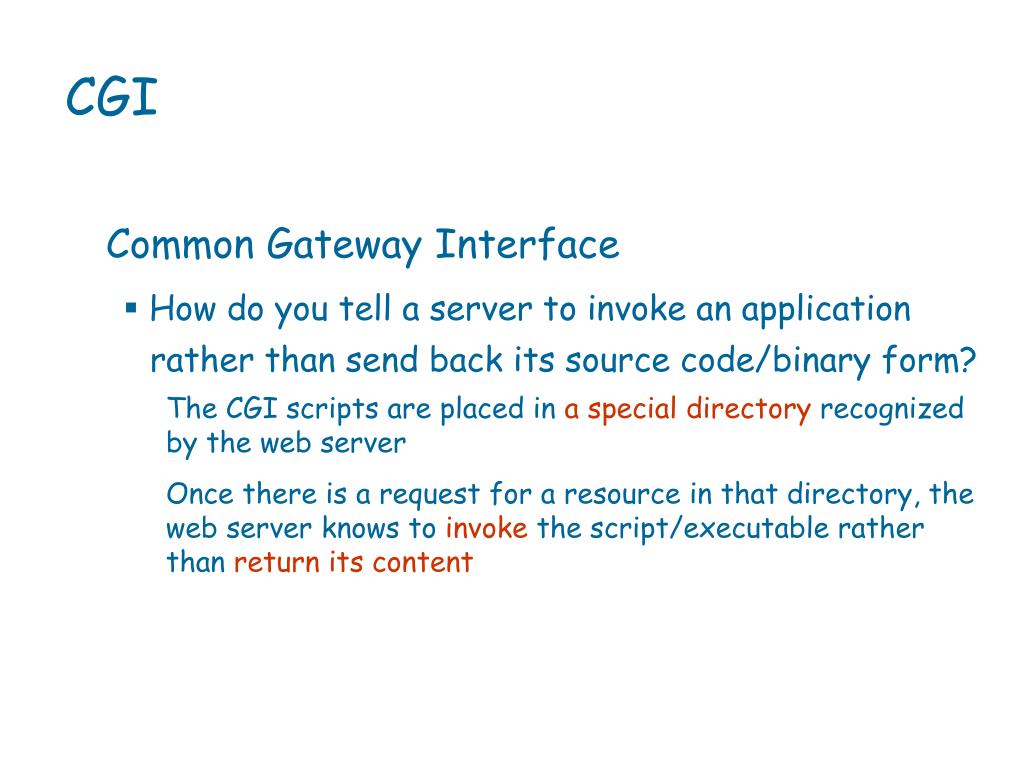 CGI

Common Gateway Interface

▪ How do you tell a server to invoke an application rather than send back its source code/binary form?

The CGI scripts are placed in a special directory recognized by the web server

Once there is a request for a resource in that directory, the web server knows to invoke the script/executable rather than return its content